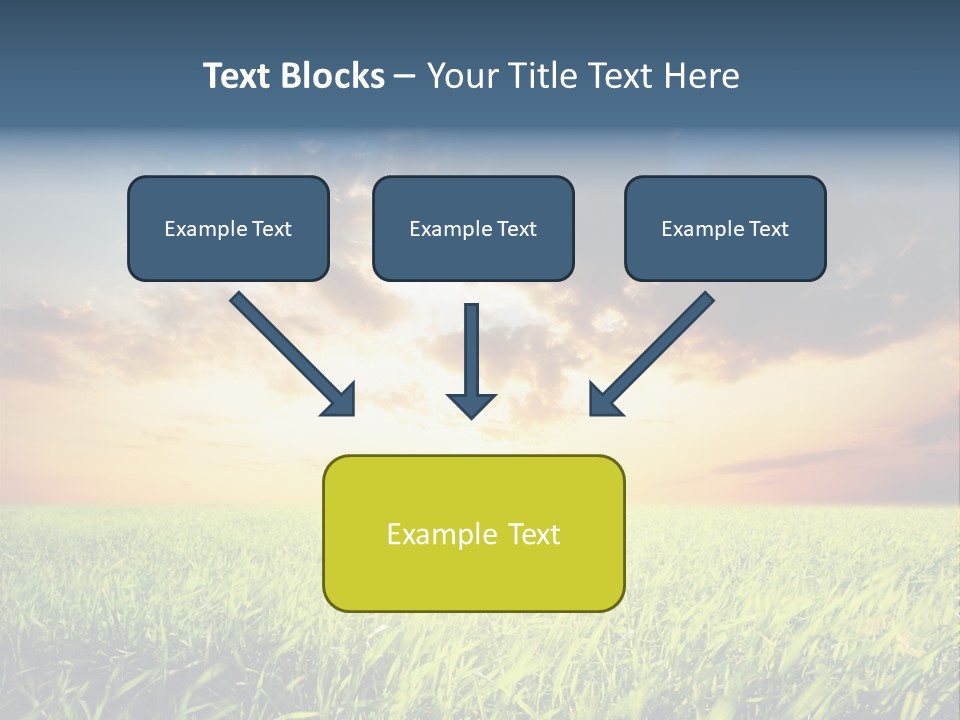 Text Blocks – Your Title Text Here

Example Text

Example Text

Example Text

Example Text